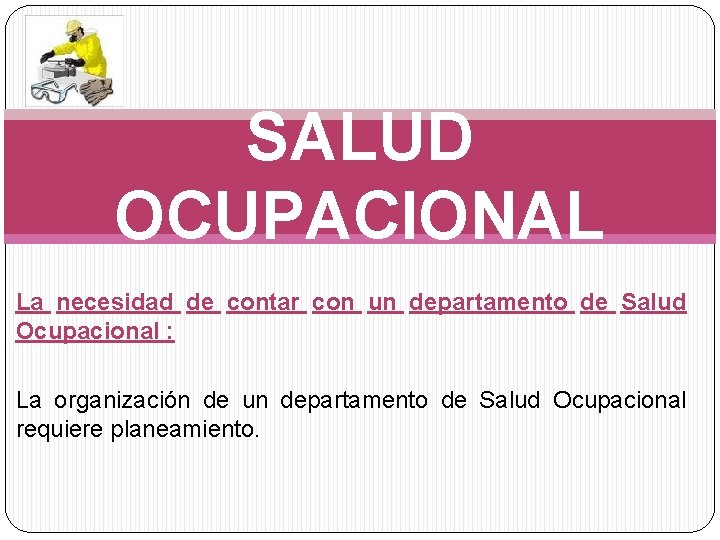 SALUD OCUPACIONAL

La necesidad de contar con un departamento de Salud Ocupacional :

La organización de un departamento de Salud Ocupacional requiere planeamiento.